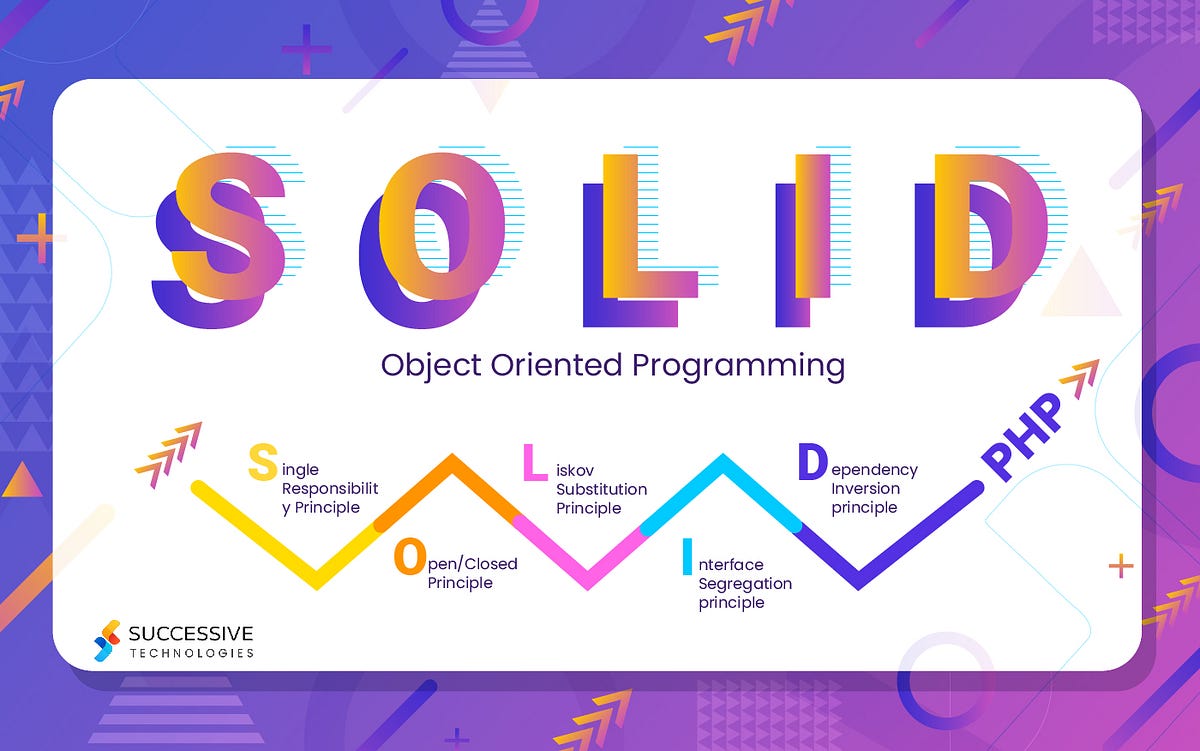 SOLID

Object Oriented Programming

Single Responsibility Principle

Open/Closed Principle

Liskov Substitution Principle

Interface Segregation principle

Dependency Inversion principle

PHP

SUCCESSIVE TECHNOLOGIES